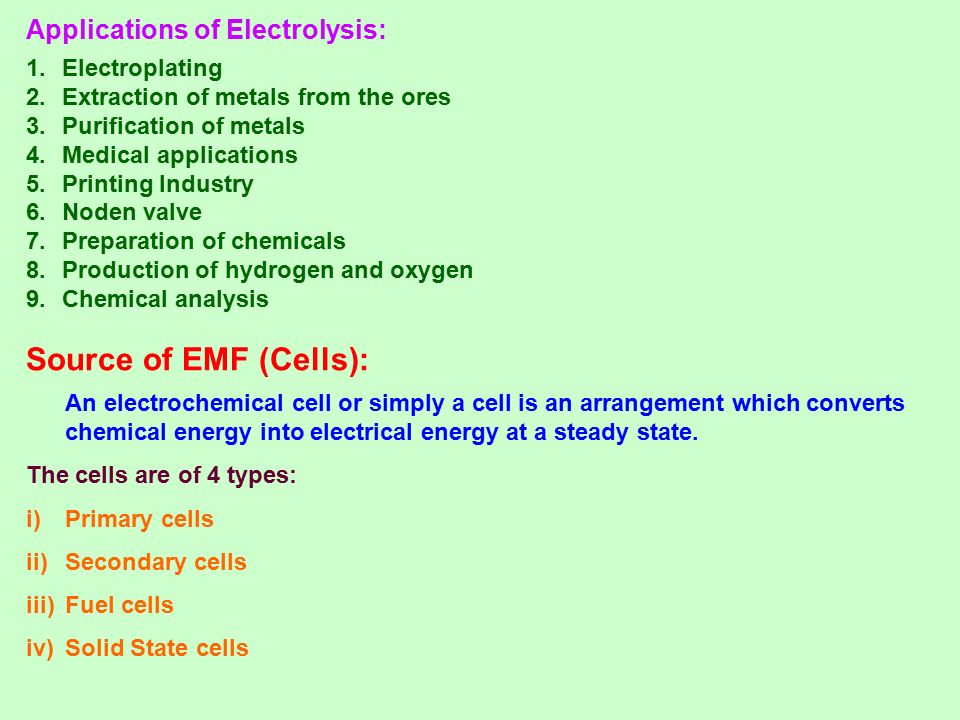 Applications of Electrolysis:

1. Electroplating
2. Extraction of metals from the ores
3. Purification of metals
4. Medical applications
5. Printing Industry
6. Noden valve
7. Preparation of chemicals
8. Production of hydrogen and oxygen
9. Chemical analysis

Source of EMF (Cells):

An electrochemical cell or simply a cell is an arrangement which converts chemical energy into electrical energy at a steady state.

The cells are of 4 types:

i) Primary cells

ii) Secondary cells

iii) Fuel cells

iv) Solid State cells